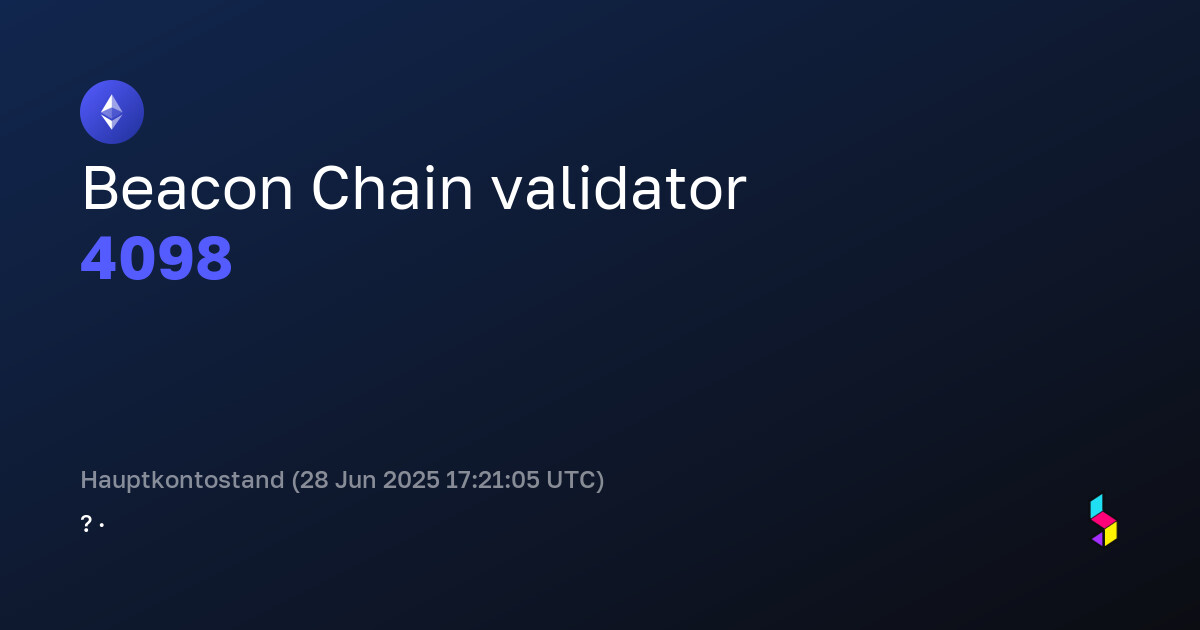 Beacon Chain validator
4098

Hauptkontostand (28 Jun 2025 17:21:05 UTC)
? ·